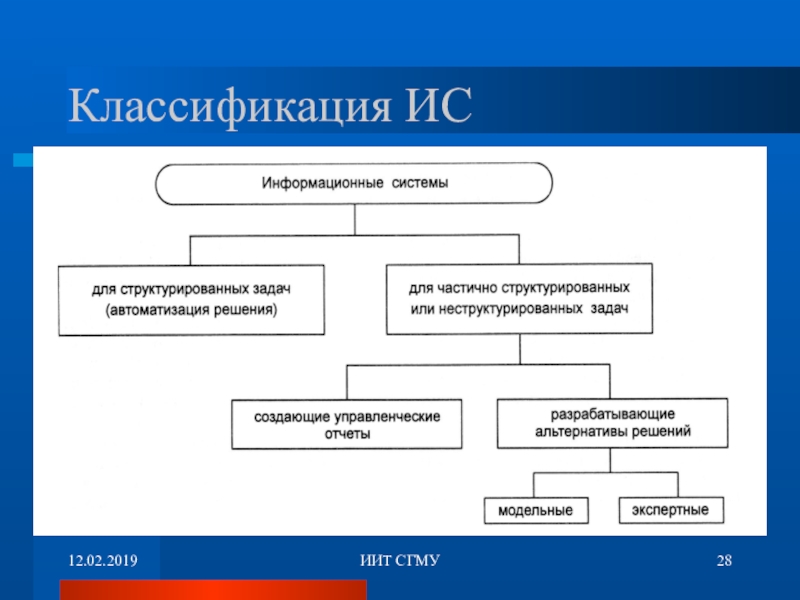 Классификация ИС

Информационные системы

для структурированных задач (автоматизация решения)

для частично структурированных или неструктурированных задач

создающие управленческие отчеты

разрабатывающие альтернативы решений

модельные

экспертные

12.02.2019

ИИТ СГМУ

28